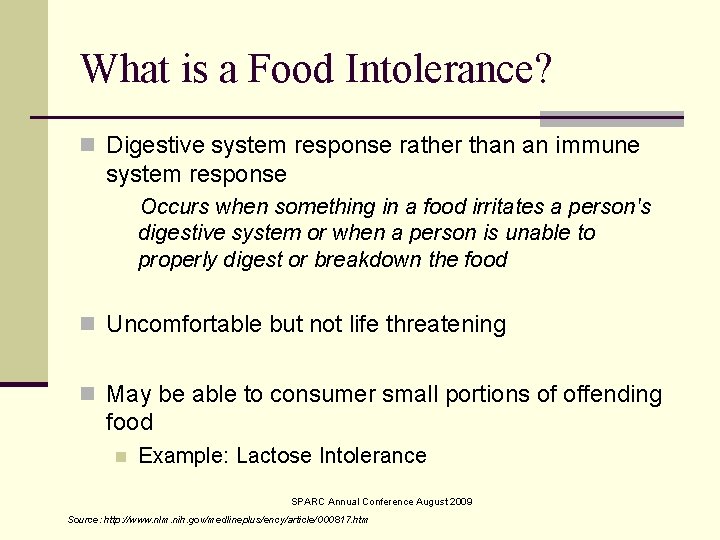 What is a Food Intolerance?

Digestive system response rather than an immune system response

Occurs when something in a food irritates a person's digestive system or when a person is unable to properly digest or breakdown the food

Uncomfortable but not life threatening

May be able to consumer small portions of offending food

Example: Lactose Intolerance

SPARC Annual Conference August 2009

Source: http://www.nlm.nih.gov/medlineplus/ency/article/000817.htm